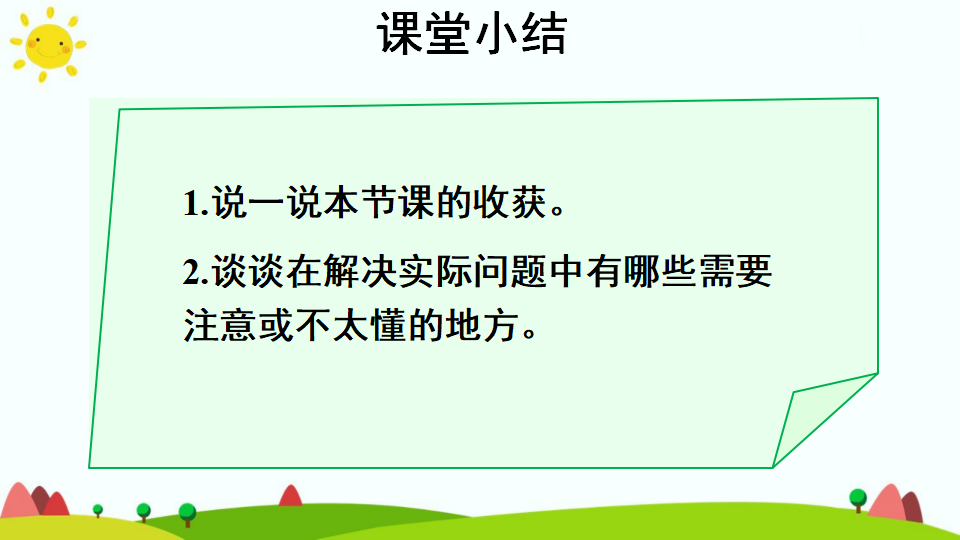 课堂小结

1.说一说本节课的收获。

2.谈谈在解决实际问题中有哪些需要注意或不太懂的地方。